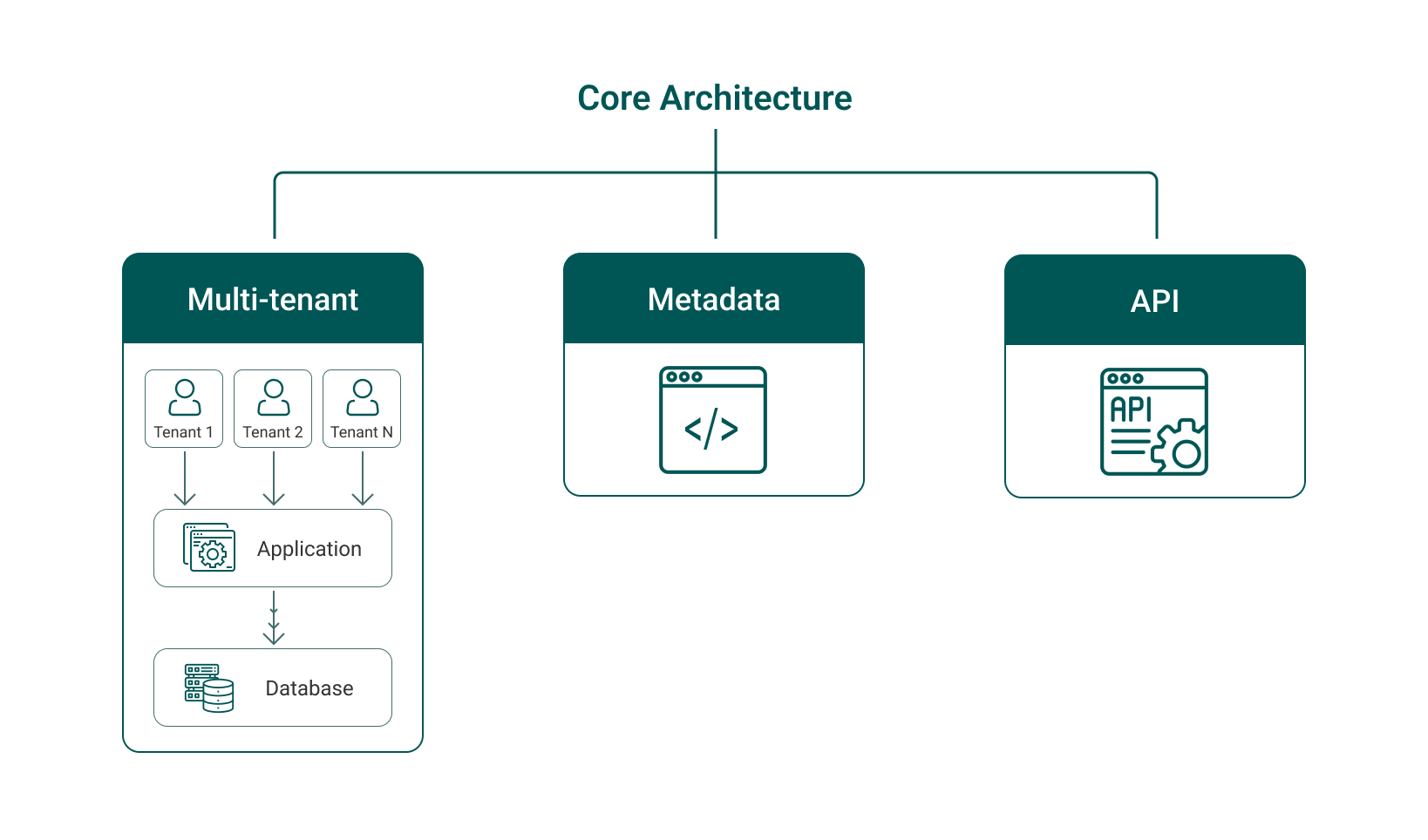 Core Architecture

Multi-tenant

Tenant 1

Tenant 2

Tenant N

Application

Database

Metadata

</>

API

API